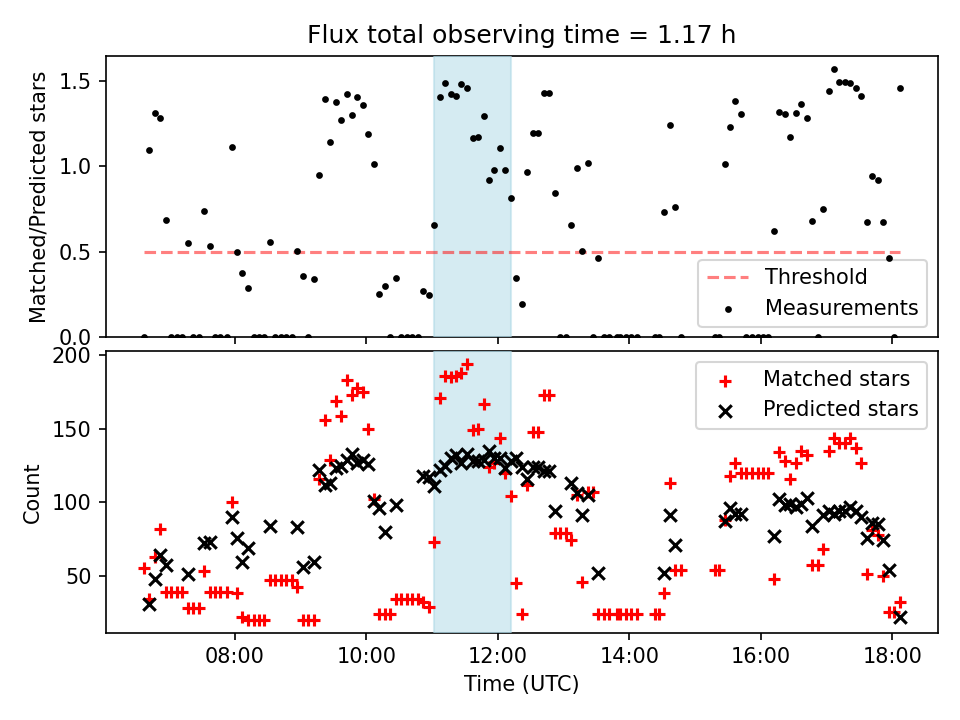 Flux total observing time = 1.17 h

Matched/Predicted stars

1.5
1.0
0.5
0.0

Threshold
Measurements

Count

200
150
100
50

Matched stars
Predicted stars

08:00
10:00
12:00
14:00
16:00
18:00

Time (UTC)